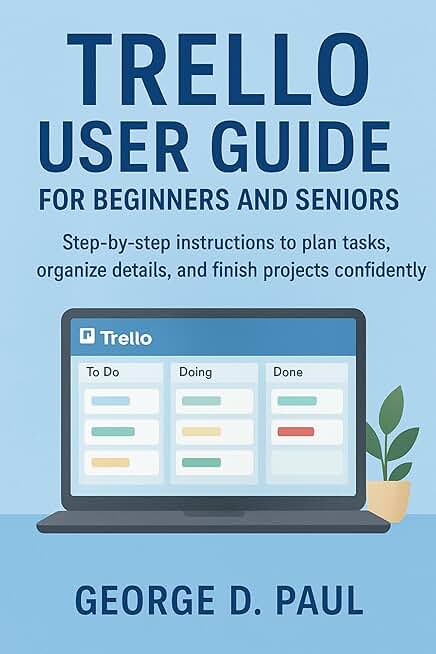 TRELLO
USER GUIDE
FOR BEGINNERS AND SENIORS

Step-by-step instructions to plan tasks, organize details, and finish projects confidently

Trello

To Do

Doing

Done

GEORGE D. PAUL